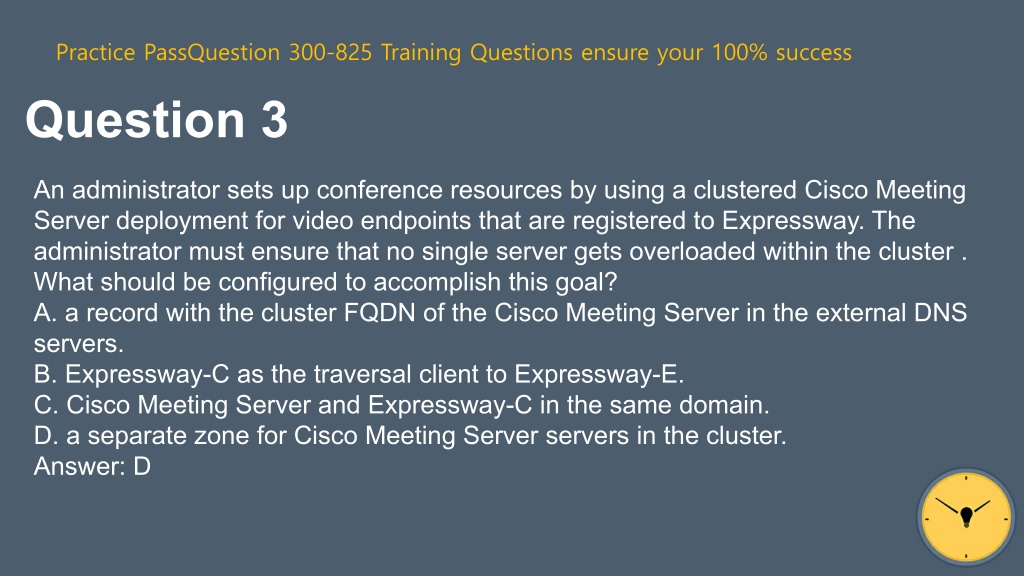 Practice PassQuestion 300-825 Training Questions ensure your 100% success

Question 3

An administrator sets up conference resources by using a clustered Cisco Meeting Server deployment for video endpoints that are registered to Expressway. The administrator must ensure that no single server gets overloaded within the cluster . What should be configured to accomplish this goal?
A. a record with the cluster FQDN of the Cisco Meeting Server in the external DNS servers.
B. Expressway-C as the traversal client to Expressway-E.
C. Cisco Meeting Server and Expressway-C in the same domain.
D. a separate zone for Cisco Meeting Server servers in the cluster.
Answer: D